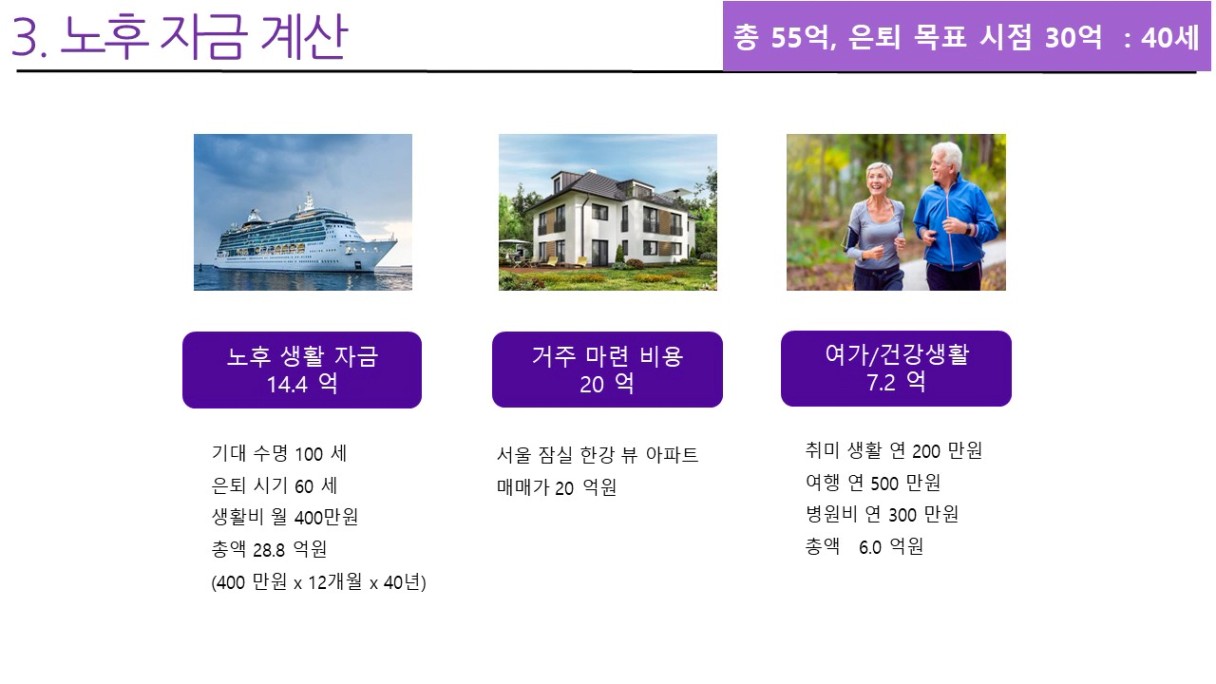 3. 노후 자금 계산

총 55억, 은퇴 목표 시점 30억 : 40세

노후 생활 자금
14.4 억

기대 수명 100 세
은퇴 시기 60 세
생활비 월 400만원
총액 28.8 억원
(400 만원 x 12개월 x 40년)

거주 마련 비용
20 억

서울 잠실 한강 뷰 아파트
매매가 20 억원

여가/건강생활
7.2 억

취미 생활 연 200 만원
여행 연 500 만원
병원비 연 300 만원
총액 6.0 억원